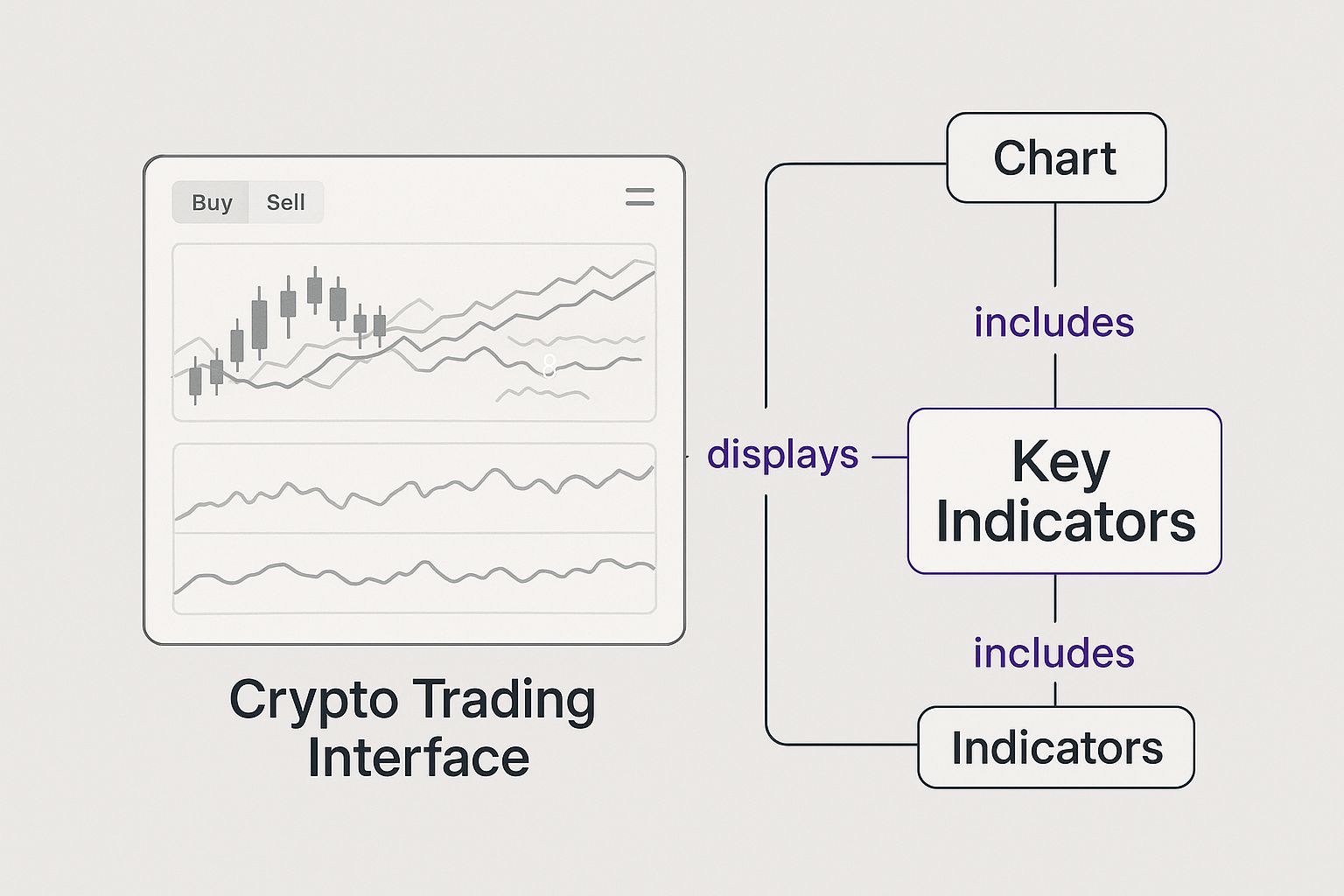 Buy Sell

8

Crypto Trading Interface

displays

Chart

includes

Key Indicators

includes

Indicators